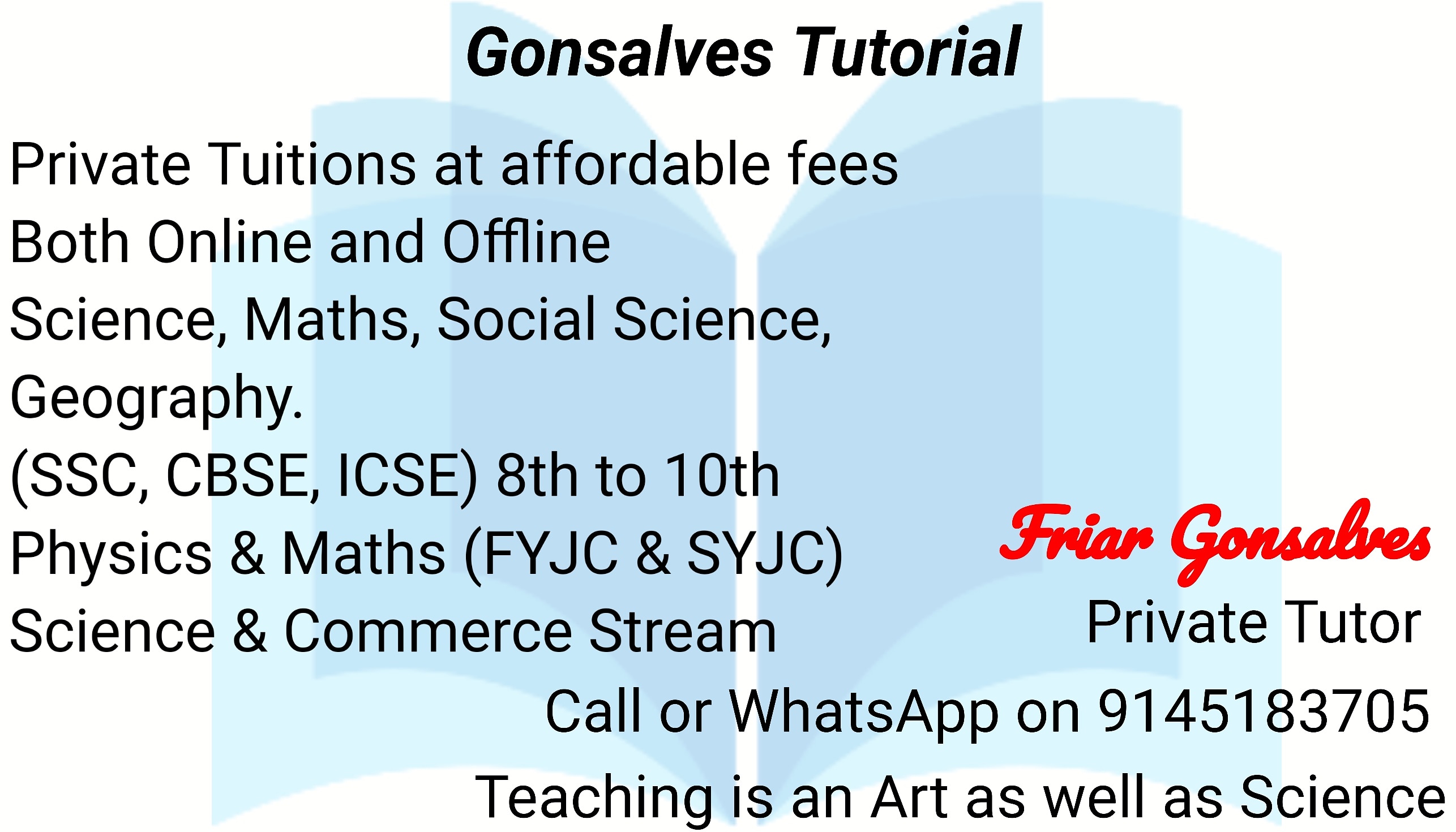 Gonsalves Tutorial

Private Tuitions at affordable fees
Both Online and Offline
Science, Maths, Social Science, Geography.
(SSC, CBSE, ICSE) 8th to 10th
Physics & Maths (FYJC & SYJC)
Science & Commerce Stream

Friar Gonsalves
Private Tutor

Call or WhatsApp on 9145183705

Teaching is an Art as well as Science